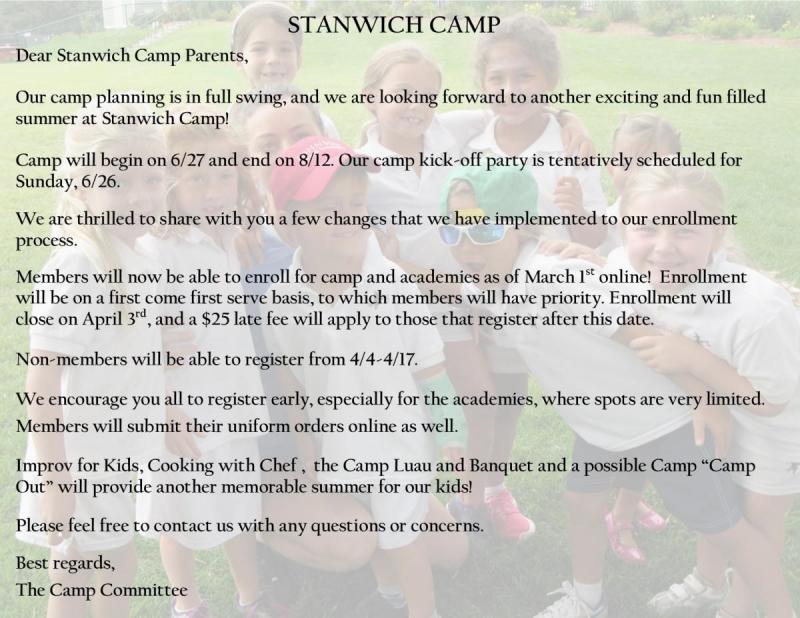 STANWICH CAMP

Dear Stanwich Camp Parents,

Our camp planning is in full swing, and we are looking forward to another exciting and fun filled summer at Stanwich Camp!

Camp will begin on 6/27 and end on 8/12. Our camp kick-off party is tentatively scheduled for Sunday, 6/26.

We are thrilled to share with you a few changes that we have implemented to our enrollment process.

Members will now be able to enroll for camp and academies as of March 1$^{st}$ online! Enrollment will be on a first come first serve basis, to which members will have priority. Enrollment will close on April 3$^{rd}$, and a \$25 late fee will apply to those that register after this date.

Non-members will be able to register from 4/4-4/17.

We encourage you all to register early, especially for the academies, where spots are very limited. Members will submit their uniform orders online as well.

Improv for Kids, Cooking with Chef , the Camp Luau and Banquet and a possible Camp "Camp Out" will provide another memorable summer for our kids!

Please feel free to contact us with any questions or concerns.

Best regards,
The Camp Committee